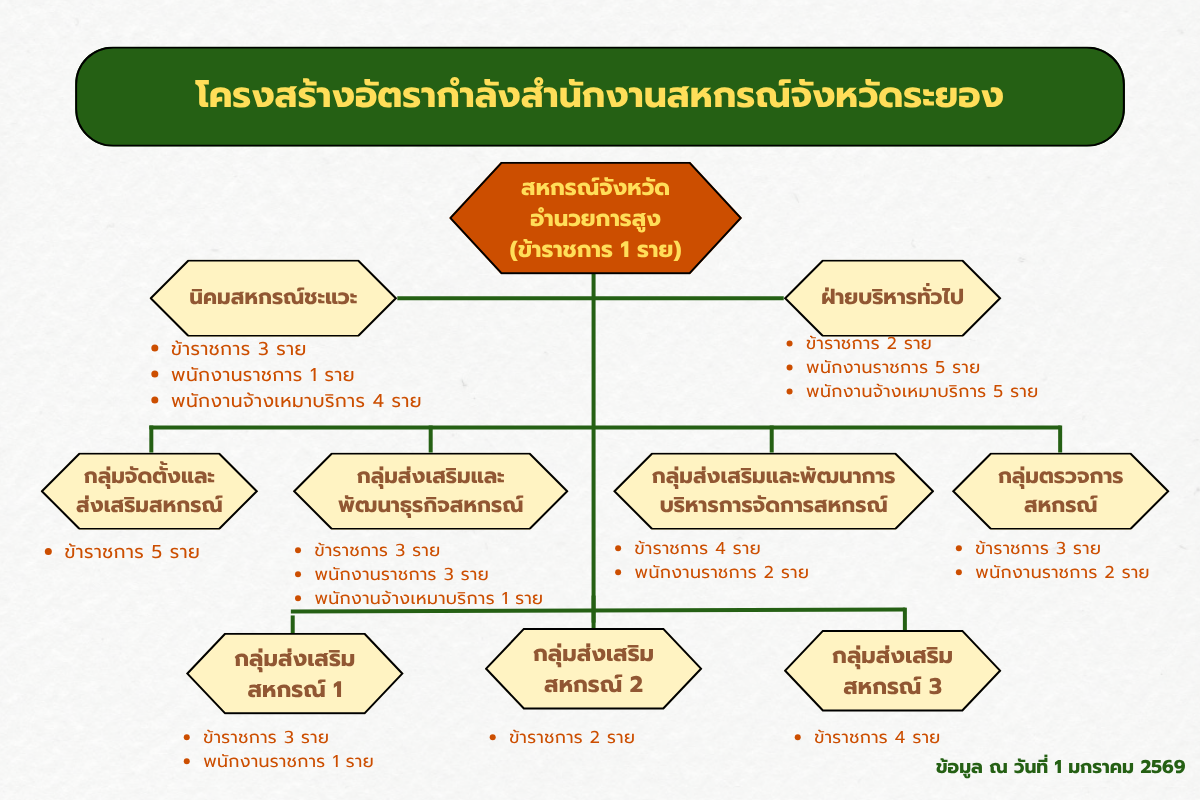 โครงสร้างอัตรากำลังสำนักงานสหกรณ์จังหวัดระยอง

สหกรณ์จังหวัด
อำนวยการสูง
(ข้าราชการ 1 ราย)

นิคมสหกรณ์ชะแวะ

- ข้าราชการ 3 ราย
- พนักงานราชการ 1 ราย
- พนักงานจ้างเหมาบริการ 4 ราย

ฝ่ายบริหารทั่วไป

- ข้าราชการ 2 ราย
- พนักงานราชการ 5 ราย
- พนักงานจ้างเหมาบริการ 5 ราย

กลุ่มจัดตั้งและส่งเสริมสหกรณ์

- ข้าราชการ 5 ราย

กลุ่มส่งเสริมและพัฒนาธุรกิจสหกรณ์

- ข้าราชการ 3 ราย
- พนักงานราชการ 3 ราย
- พนักงานจ้างเหมาบริการ 1 ราย

กลุ่มส่งเสริมและพัฒนาการบริหารการจัดการสหกรณ์

- ข้าราชการ 4 ราย
- พนักงานราชการ 2 ราย

กลุ่มตรวจการสหกรณ์

- ข้าราชการ 3 ราย
- พนักงานราชการ 2 ราย

กลุ่มส่งเสริมสหกรณ์ 1

- ข้าราชการ 3 ราย
- พนักงานราชการ 1 ราย

กลุ่มส่งเสริมสหกรณ์ 2

- ข้าราชการ 2 ราย

กลุ่มส่งเสริมสหกรณ์ 3

- ข้าราชการ 4 ราย

ข้อมูล ณ วันที่ 1 มกราคม 2569